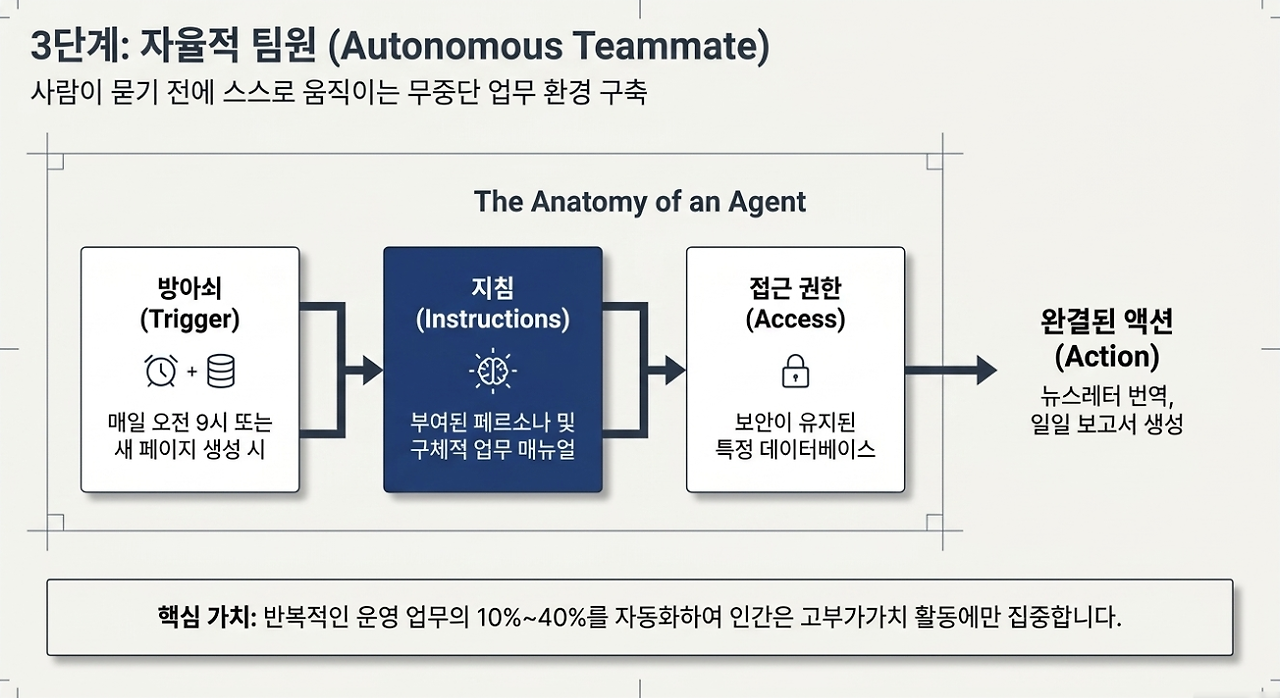 3단계: 자율적 팀원 (Autonomous Teammate)

사람이 묻기 전에 스스로 움직이는 무중단 업무 환경 구축

The Anatomy of an Agent

방아쇠 (Trigger)

+

매일 오전 9시 또는 새 페이지 생성 시

지침 (Instructions)

부여된 페르소나 및 구체적 업무 매뉴얼

접근 권한 (Access)

보안이 유지된 특정 데이터베이스

완결된 액션 (Action)

뉴스레터 번역, 일일 보고서 생성

핵심 가치: 반복적인 운영 업무의 10%~40%를 자동화하여 인간은 고부가가치 활동에만 집중합니다.